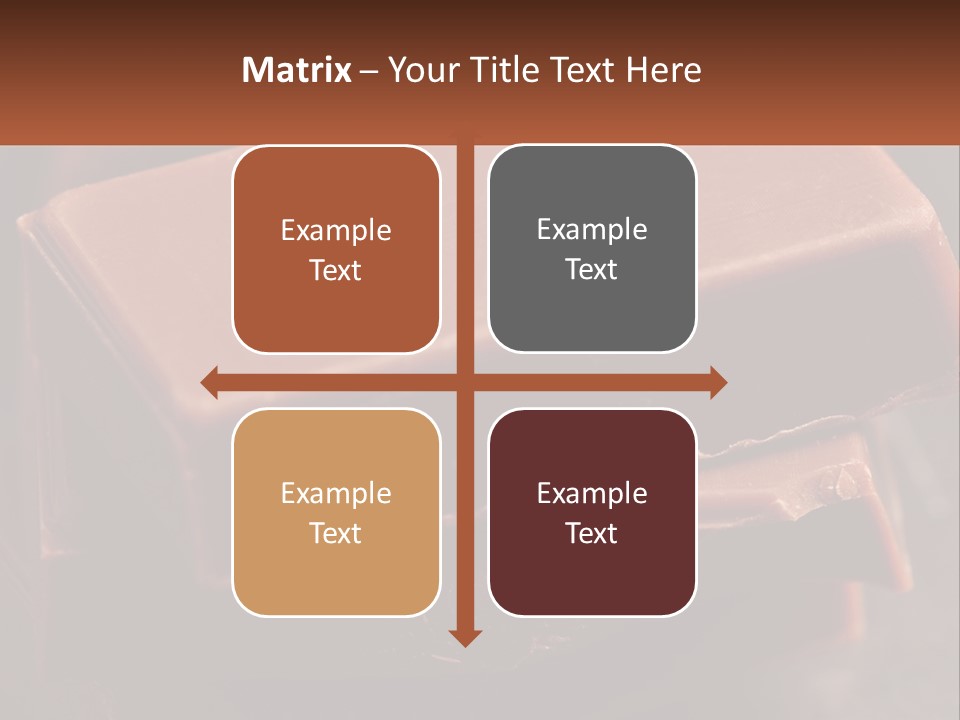 Matrix – Your Title Text Here

Example Text

Example Text

Example Text

Example Text